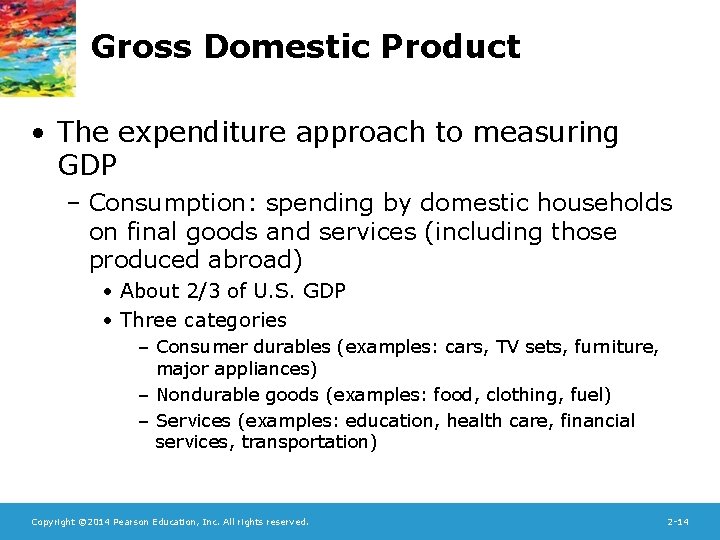 Gross Domestic Product

• The expenditure approach to measuring GDP

– Consumption: spending by domestic households on final goods and services (including those produced abroad)

• About 2/3 of U.S. GDP

• Three categories

– Consumer durables (examples: cars, TV sets, furniture, major appliances)

– Nondurable goods (examples: food, clothing, fuel)

– Services (examples: education, health care, financial services, transportation)

Copyright ©2014 Pearson Education, Inc. All rights reserved.

2-14